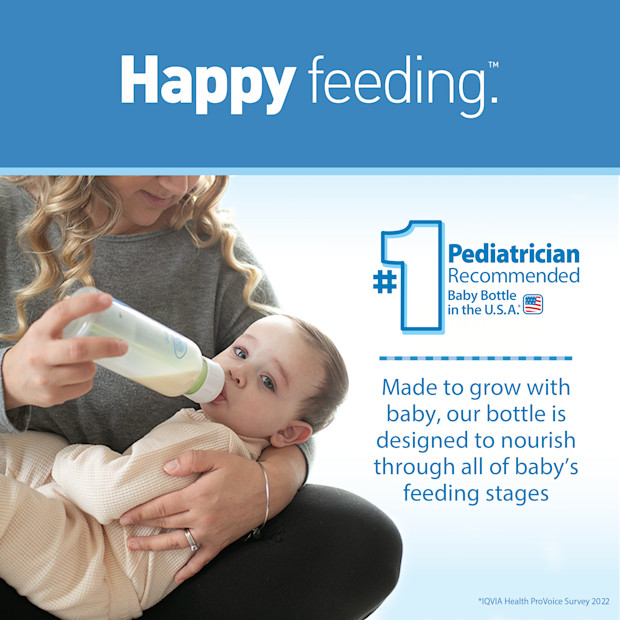 Happy feeding.™

#1 Pediatrician Recommended Baby Bottle in the U.S.A.*

Made to grow with baby, our bottle is designed to nourish through all of baby's feeding stages

*IQVIA Health ProVoice Survey 2022